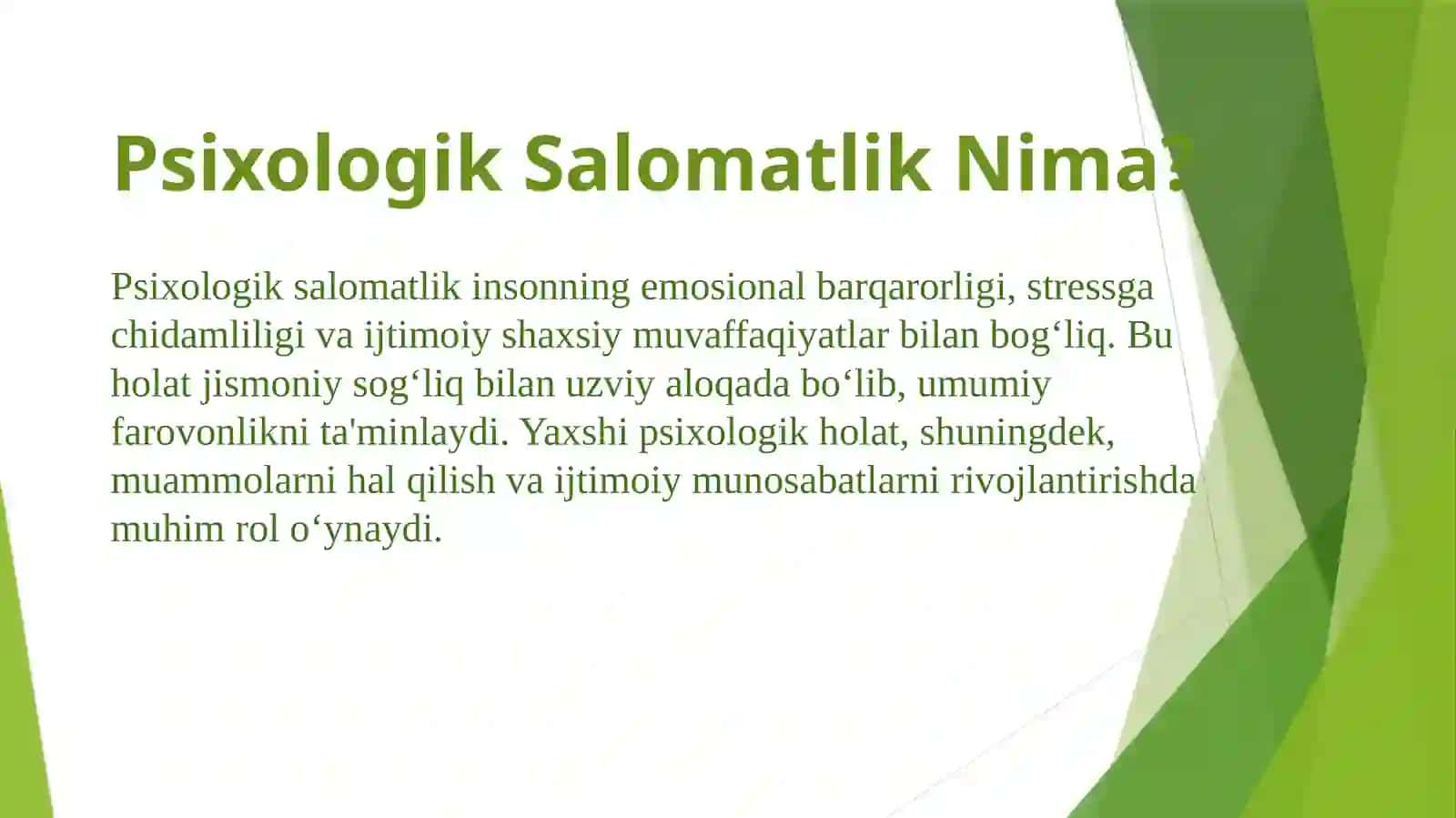 Psixologik Salomatlik Nima?

Psixologik salomatlik insonning emosional barqarorligi, stressga chidamliligi va ijtimoiy shaxsiy muvaffaqiyatlar bilan bog‘liq. Bu holat jismoniy sog‘liq bilan uzviy aloqada bo‘lib, umumiy farovonlikni ta'minlaydi. Yaxshi psixologik holat, shuningdek, muammolarni hal qilish va ijtimoiy munosabatlarni rivojlantirishda muhim rol o‘ynaydi.